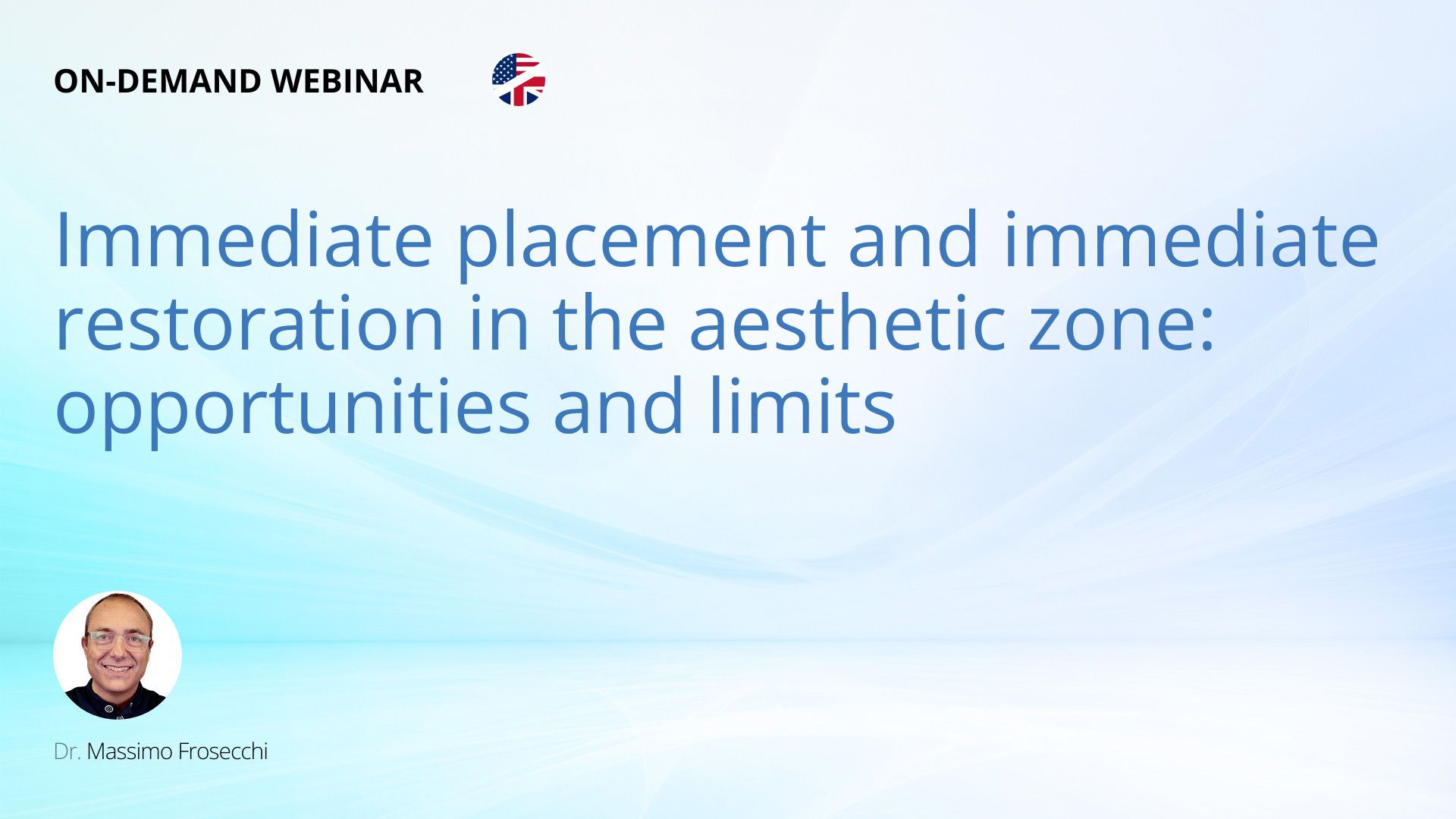 ON-DEMAND WEBINAR

Immediate placement and immediate restoration in the aesthetic zone: opportunities and limits

Dr. Massimo Frosecchi